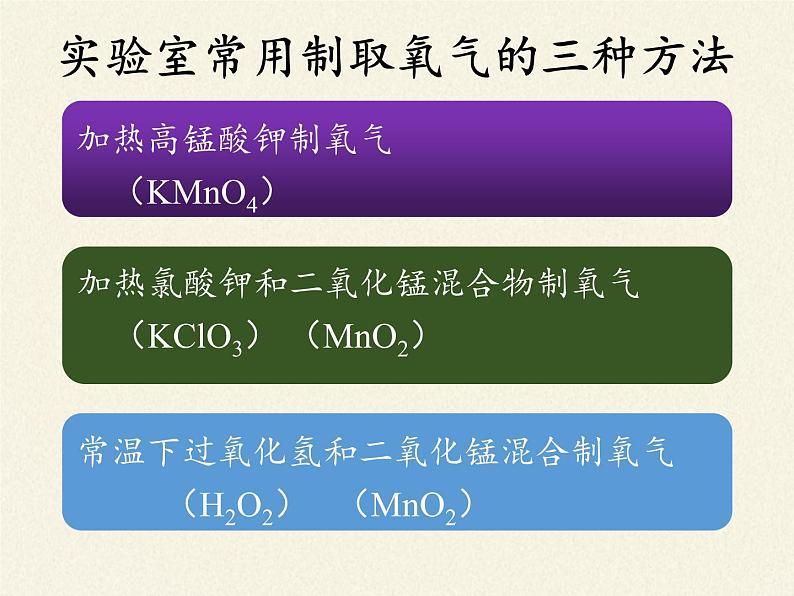 实验室常用制取氧气的三种方法

加热高锰酸钾制氧气
（$KMnO_4$）

加热氯酸钾和二氧化锰混合物制氧气
（$KClO_3$）（$MnO_2$）

常温下过氧化氢和二氧化锰混合制氧气
（$H_2O_2$）（$MnO_2$）